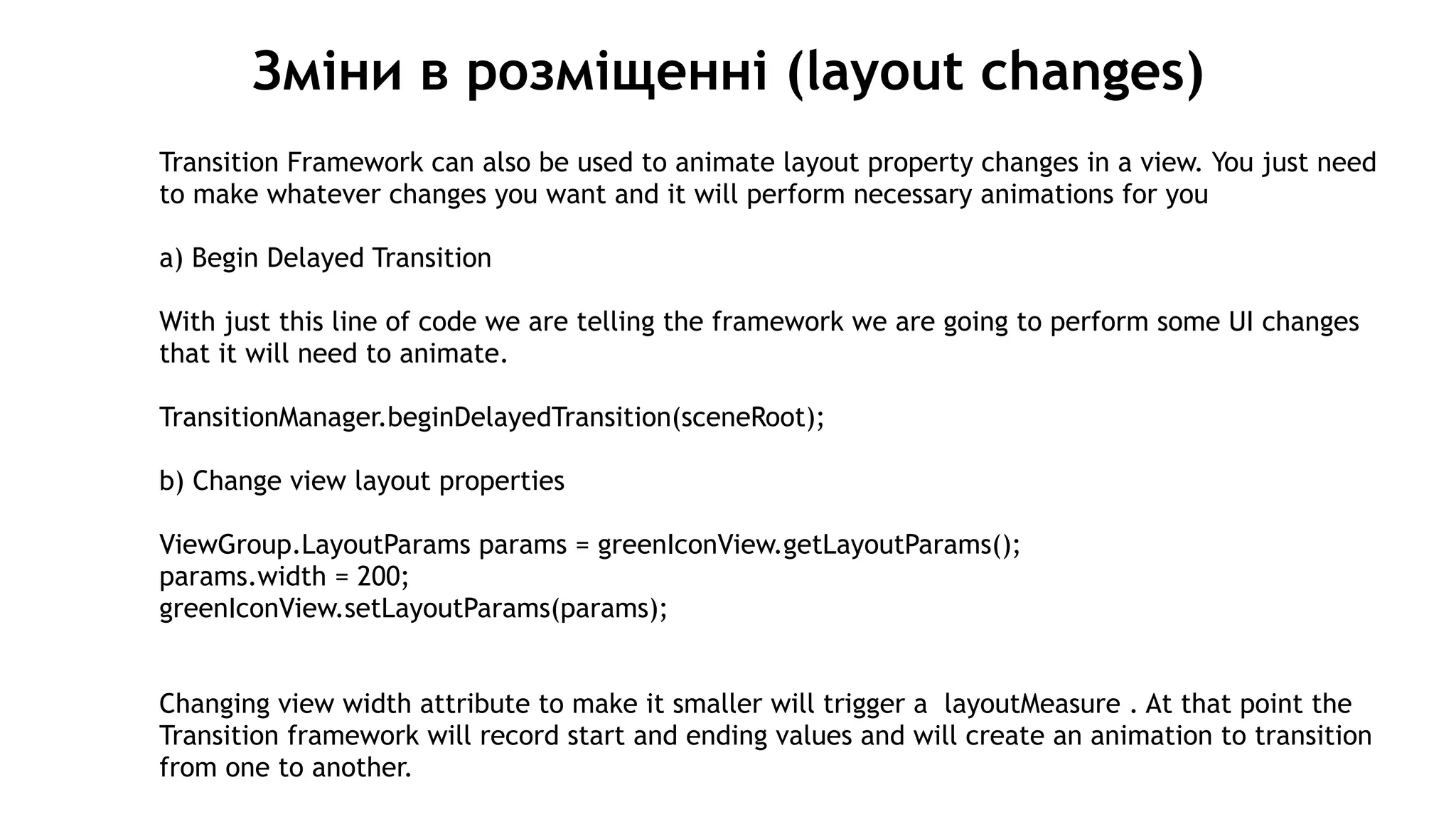 Зміни в розміщенні (layout changes)

Transition Framework can also be used to animate layout property changes in a view. You just need to make whatever changes you want and it will perform necessary animations for you

a) Begin Delayed Transition

With just this line of code we are telling the framework we are going to perform some UI changes that it will need to animate.

TransitionManager.beginDelayedTransition(sceneRoot);

b) Change view layout properties

ViewGroup.LayoutParams params = greenIconView.getLayoutParams();
params.width = 200;
greenIconView.setLayoutParams(params);

Changing view width attribute to make it smaller will trigger a layoutMeasure . At that point the Transition framework will record start and ending values and will create an animation to transition from one to another.